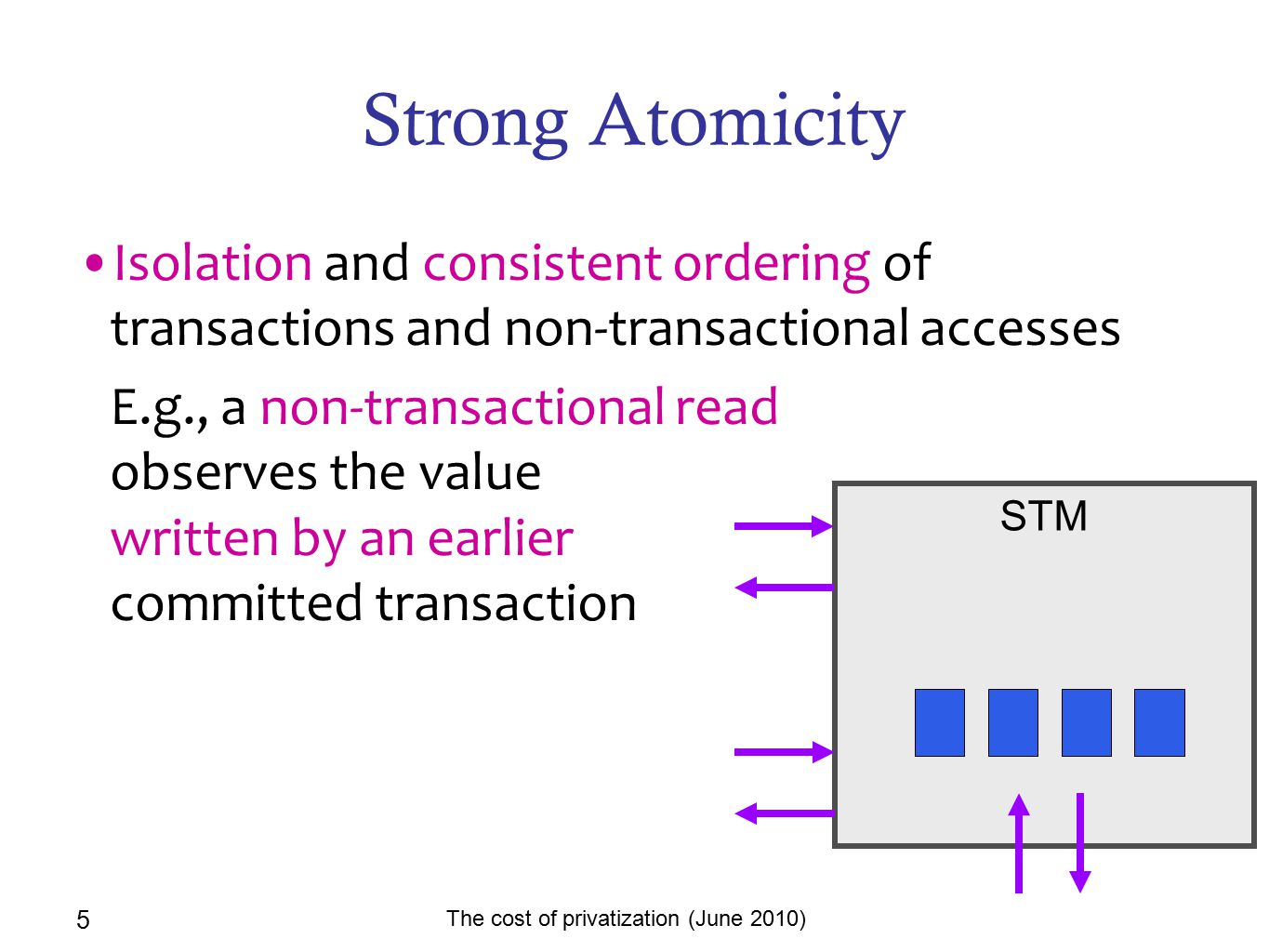 Strong Atomicity

• Isolation and consistent ordering of transactions and non-transactional accesses

E.g., a non-transactional read observes the value written by an earlier committed transaction

STM

5

The cost of privatization (June 2010)